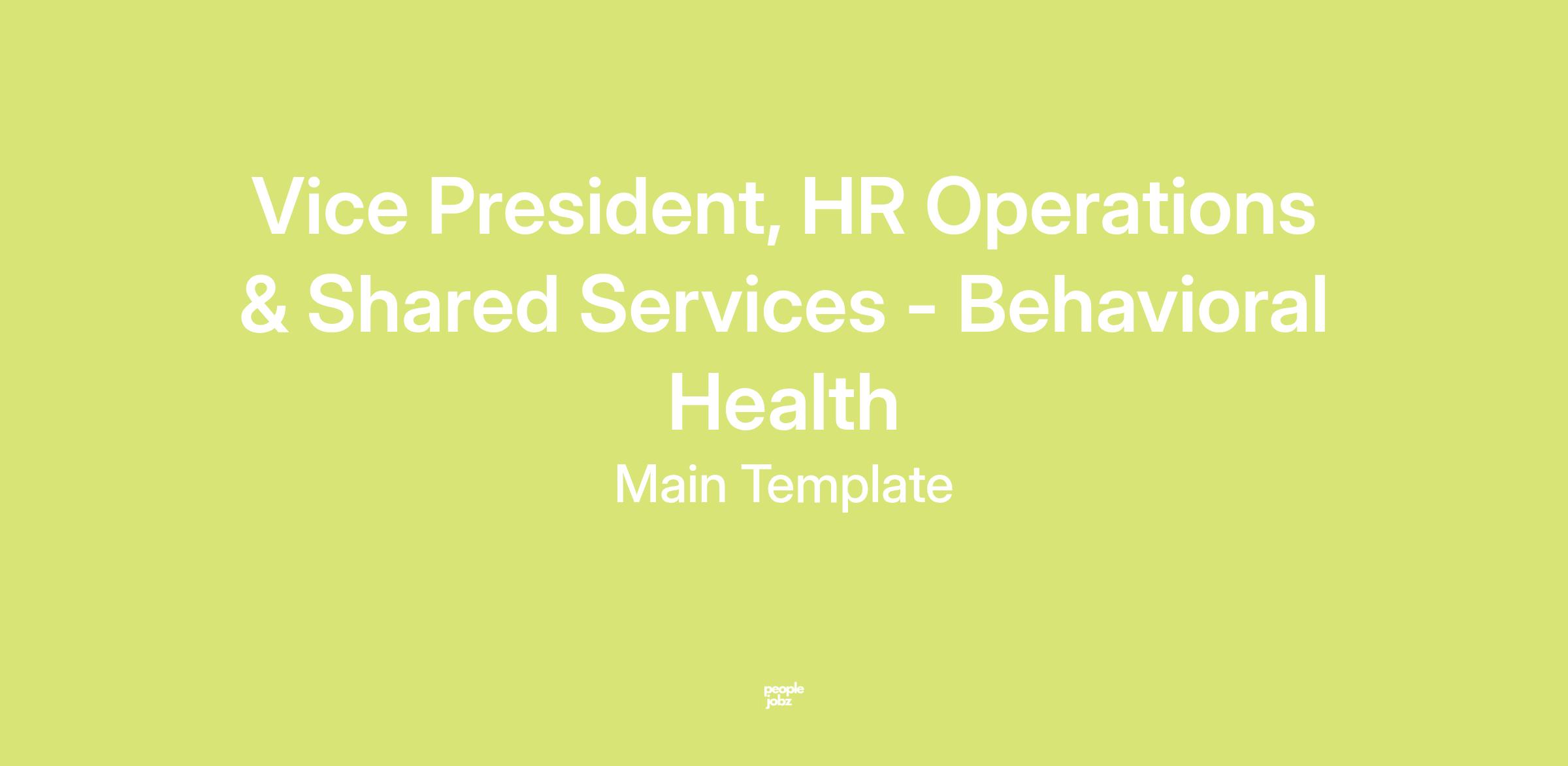 Vice President, HR Operations & Shared Services - Behavioral Health

Main Template

people
jobz